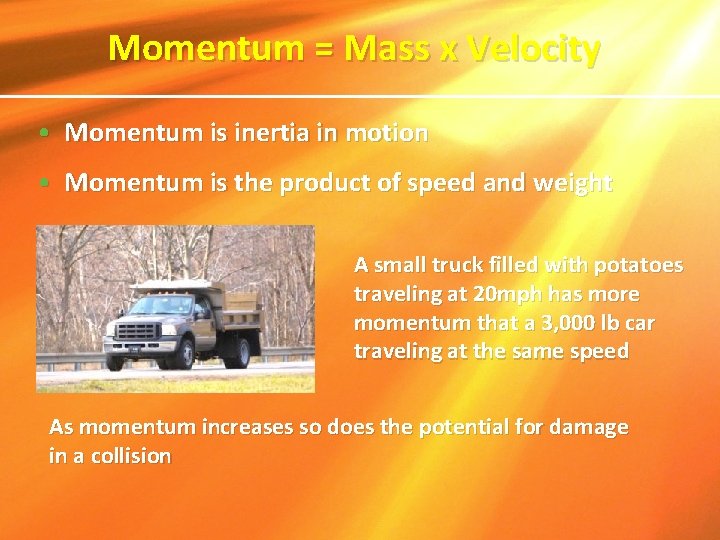 Momentum = Mass x Velocity

• Momentum is inertia in motion

• Momentum is the product of speed and weight

A small truck filled with potatoes traveling at 20mph has more momentum that a 3,000 lb car traveling at the same speed

As momentum increases so does the potential for damage in a collision